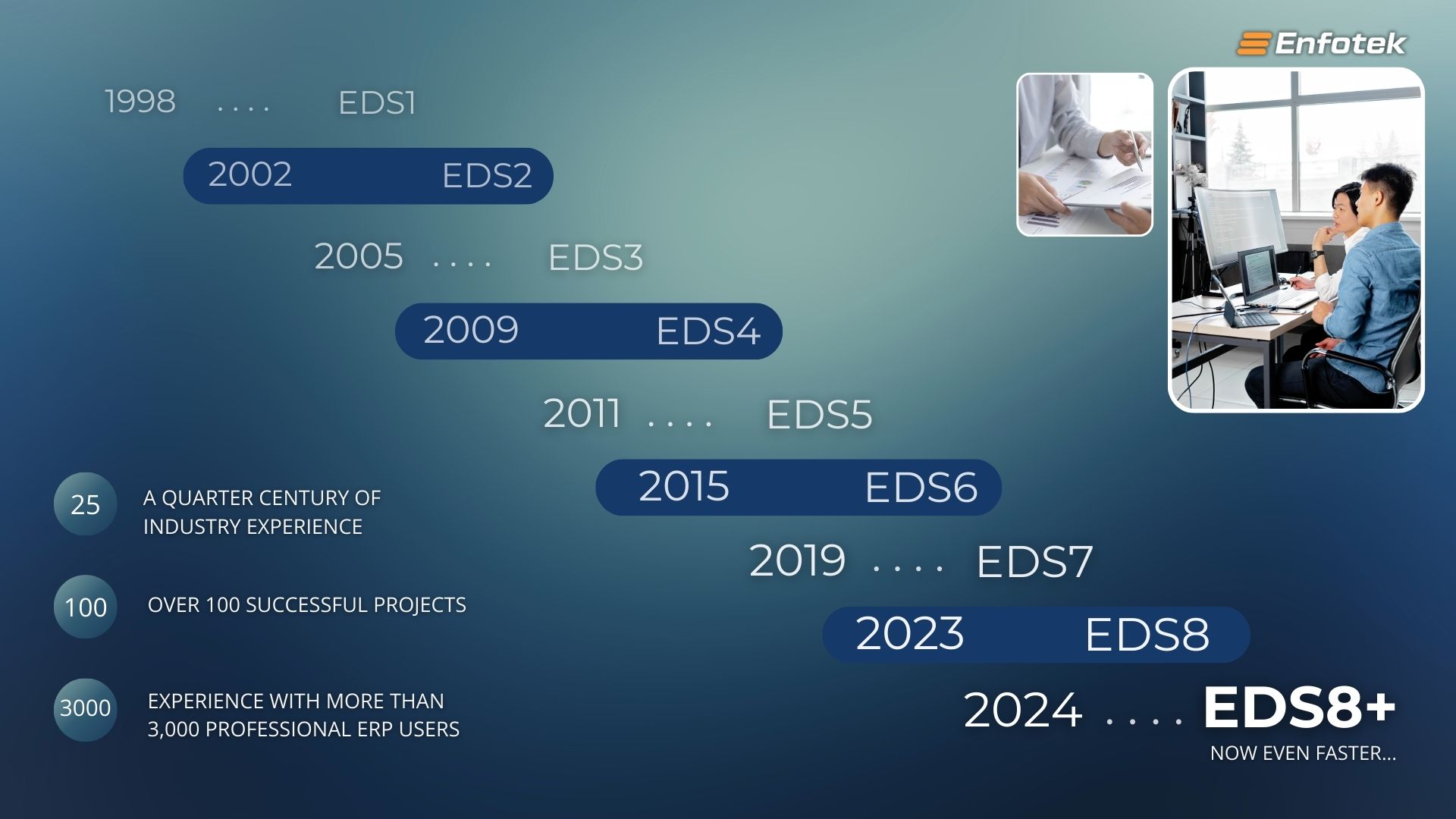 Enfotek

1998 . . . . EDS1

2002 EDS2

2005 . . . . EDS3

2009 EDS4

2011 . . . . EDS5

2015 EDS6

2019 . . . . EDS7

2023 EDS8

2024 . . . . EDS8+
NOW EVEN FASTER...

25 A QUARTER CENTURY OF INDUSTRY EXPERIENCE

100 OVER 100 SUCCESSFUL PROJECTS

3000 EXPERIENCE WITH MORE THAN 3,000 PROFESSIONAL ERP USERS